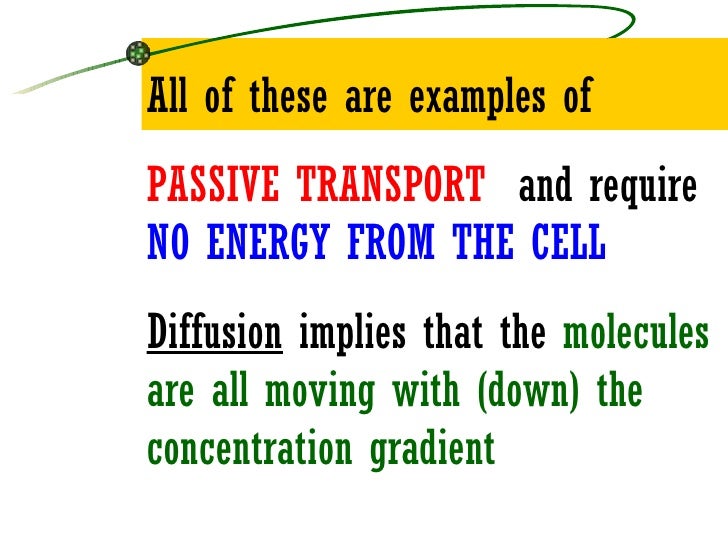 All of these are examples of

PASSIVE TRANSPORT and require NO ENERGY FROM THE CELL

Diffusion implies that the molecules are all moving with (down) the concentration gradient